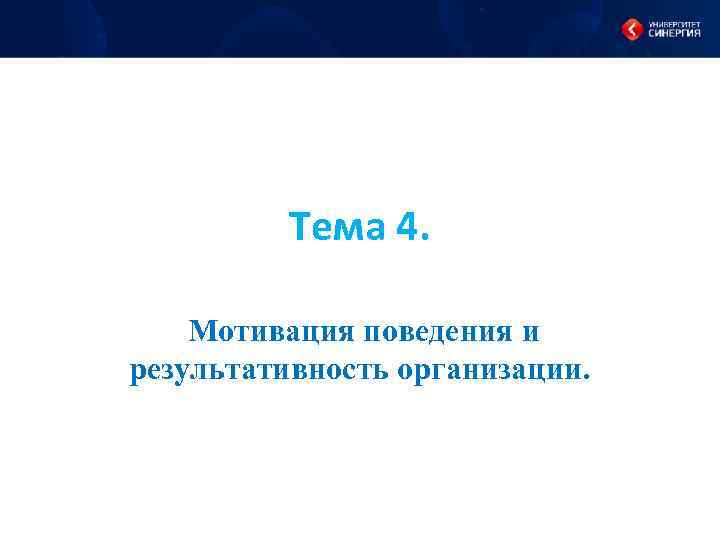 УНИВЕРСИТЕТ СИНЕРГИЯ

Тема 4.

Мотивация поведения и результативность организации.